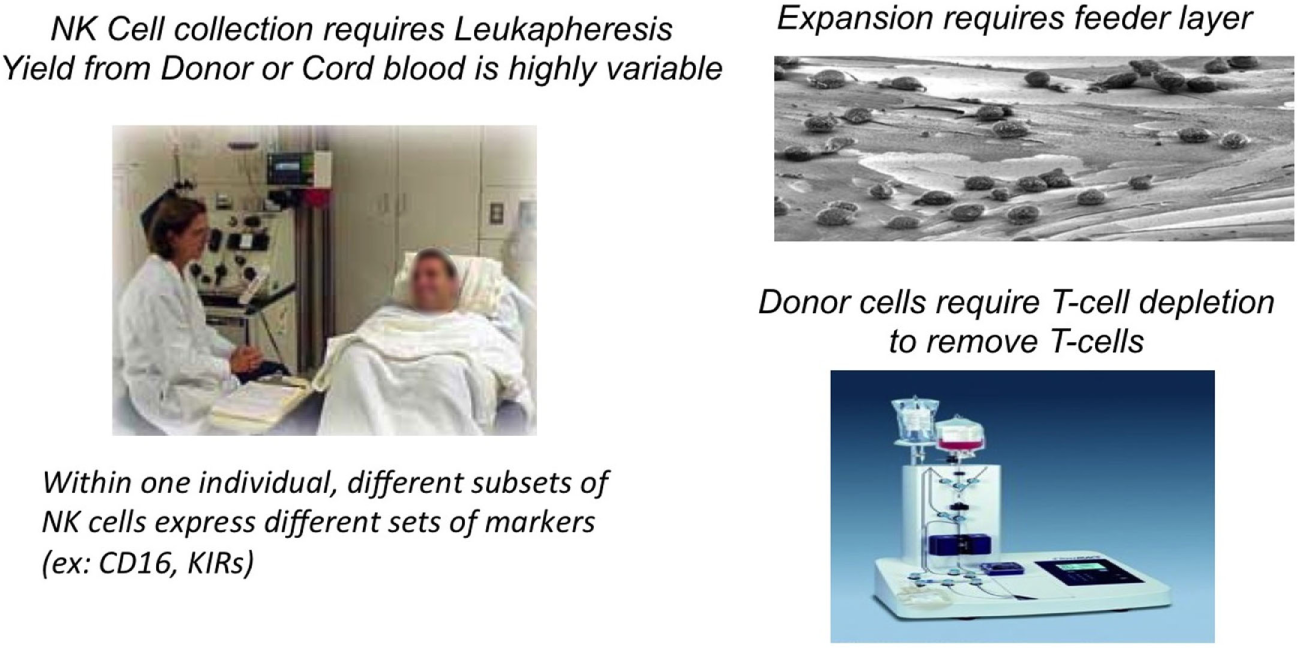 NK Cell collection requires Leukapheresis
Yield from Donor or Cord blood is highly variable

Within one individual, different subsets of NK cells express different sets of markers (ex: CD16, KIRs)

Expansion requires feeder layer

Donor cells require T-cell depletion to remove T-cells